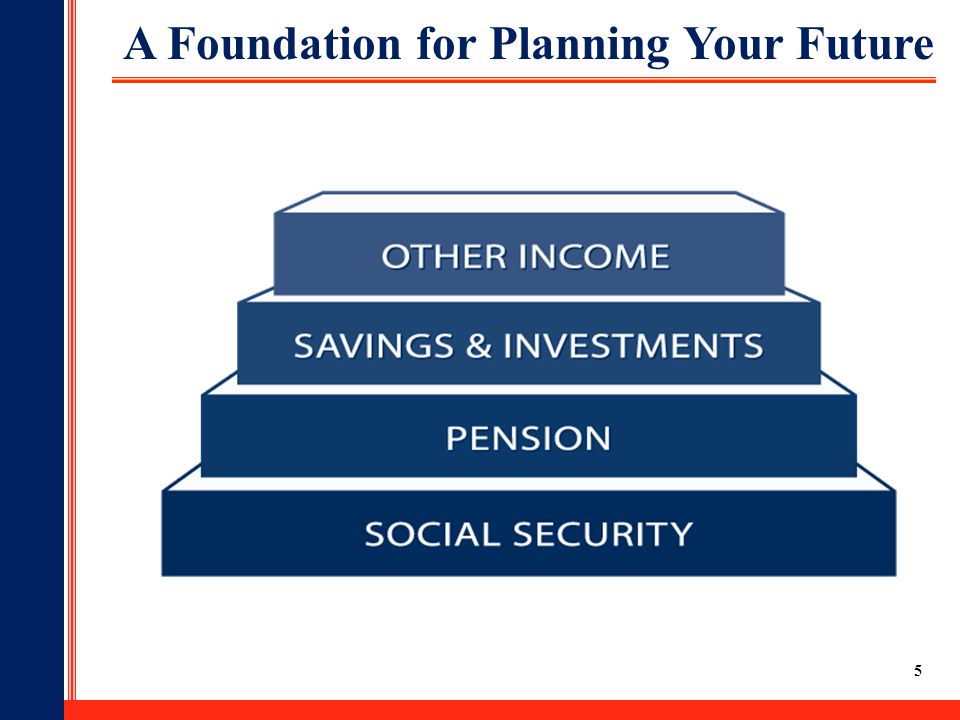 A Foundation for Planning Your Future

OTHER INCOME

SAVINGS & INVESTMENTS

PENSION

SOCIAL SECURITY

5